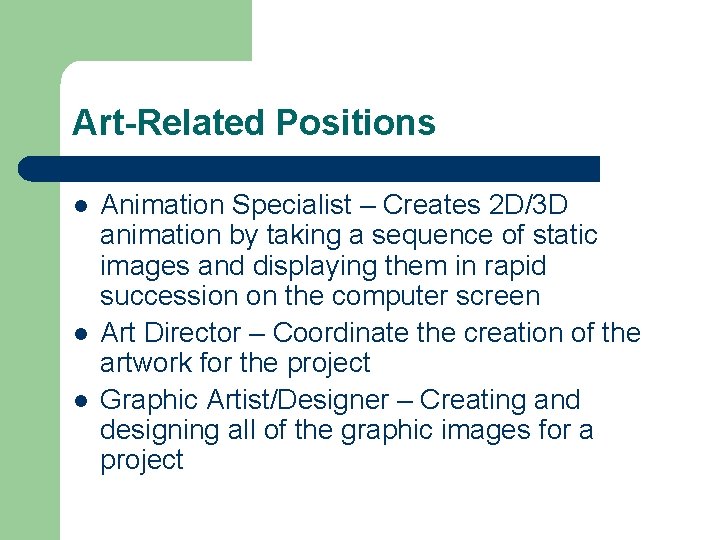 Art-Related Positions

- Animation Specialist – Creates 2D/3D animation by taking a sequence of static images and displaying them in rapid succession on the computer screen
- Art Director – Coordinate the creation of the artwork for the project
- Graphic Artist/Designer – Creating and designing all of the graphic images for a project